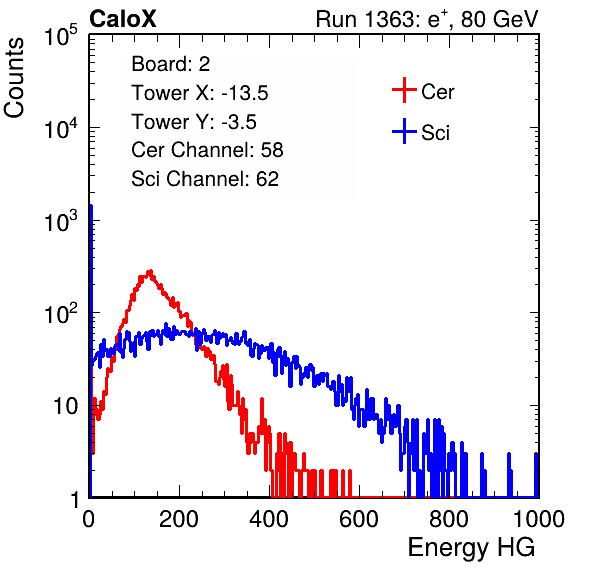 CaloX

Run 1363: $e^{+}$, 80 GeV

Counts

$10^5$

$10^4$

$10^3$

$10^2$

10

1

Board: 2
Tower X: -13.5
Tower Y: -3.5
Cer Channel: 58
Sci Channel: 62

Cer

Sci

0 200 400 600 800 1000

Energy HG